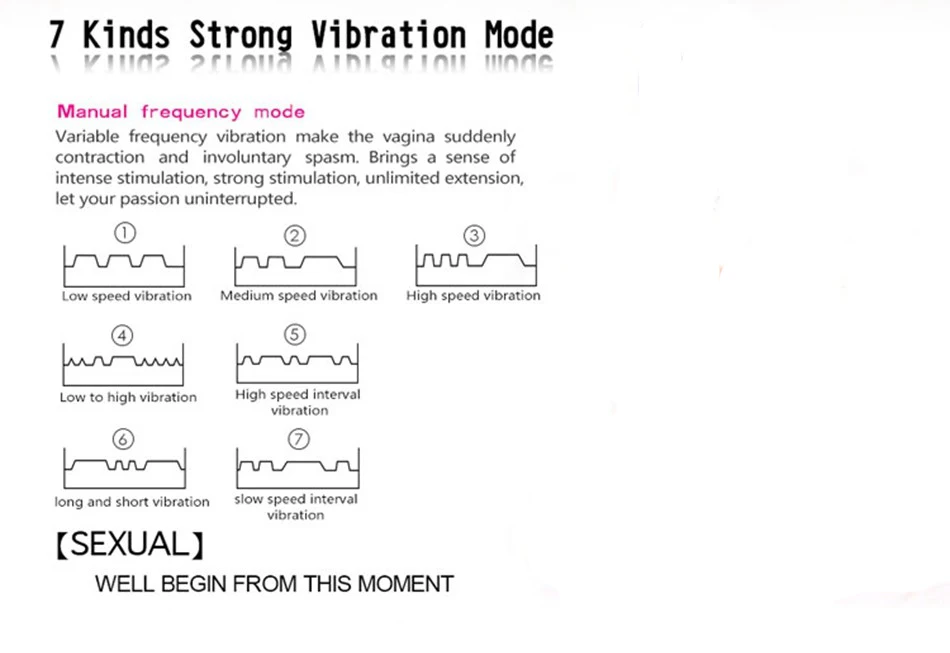 7 Kinds Strong Vibration Mode

Manual frequency mode

Variable frequency vibration make the vagina suddenly contraction and involuntary spasm. Brings a sense of intense stimulation, strong stimulation, unlimited extension, let your passion uninterrupted.

①
Low speed vibration

②
Medium speed vibration

③
High speed vibration

④
Low to high vibration

⑤
High speed interval vibration

⑥
long and short vibration

⑦
slow speed interval vibration

【SEXUAL】

WELL BEGIN FROM THIS MOMENT